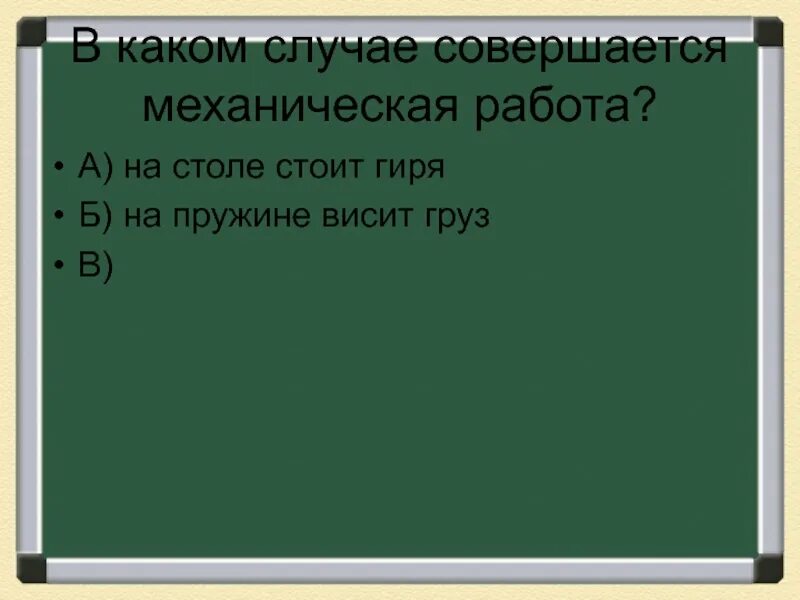 В каком случае совершается механическая работа?

• А) на столе стоит гиря
• Б) на пружине висит груз
• В)